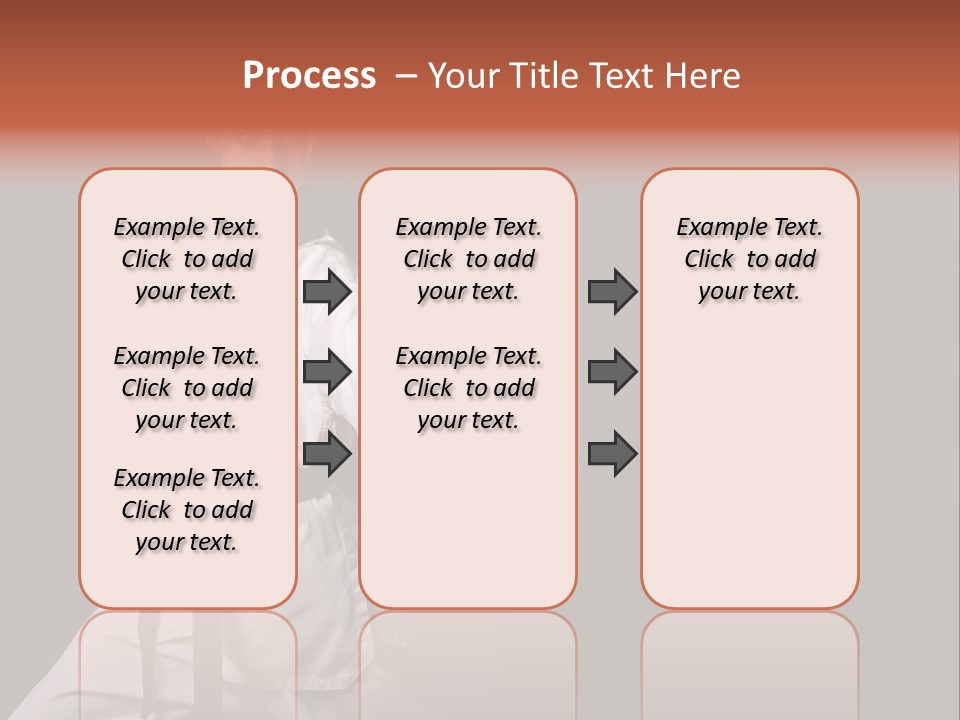 Process – Your Title Text Here

Example Text. Click to add your text.

Example Text. Click to add your text.

Example Text. Click to add your text.

Example Text. Click to add your text.

Example Text. Click to add your text.

Example Text. Click to add your text.